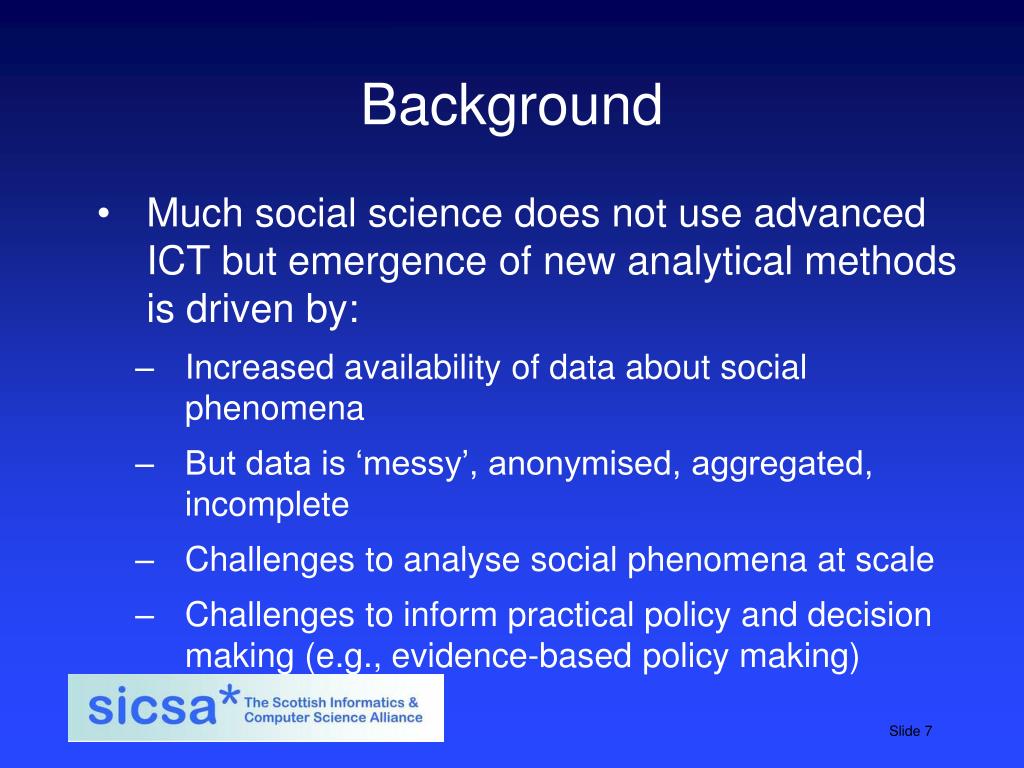 Background

• Much social science does not use advanced ICT but emergence of new analytical methods is driven by:

– Increased availability of data about social phenomena

– But data is ‘messy’, anonymised, aggregated, incomplete

– Challenges to analyse social phenomena at scale

– Challenges to inform practical policy and decision making (e.g., evidence-based policy making)

sicsa* The Scottish Informatics & Computer Science Alliance

Slide 7